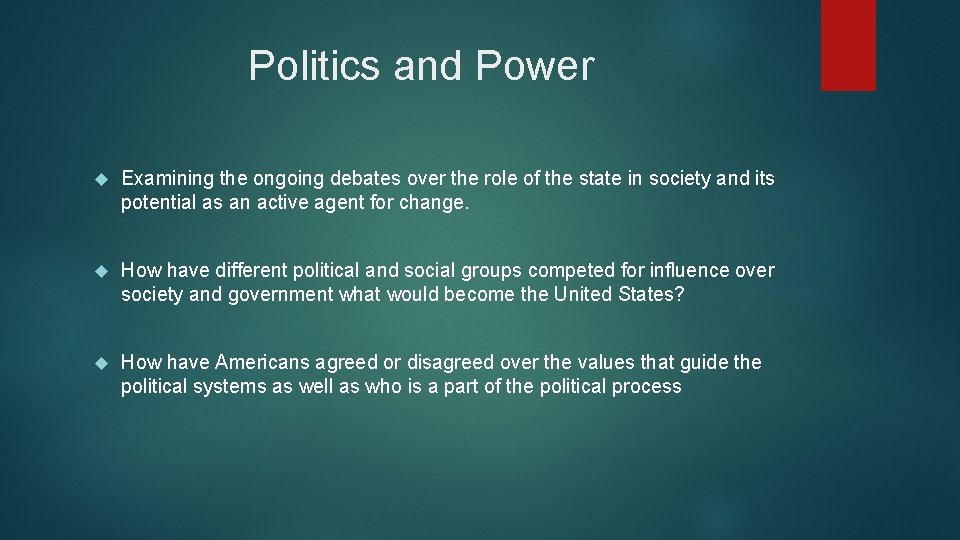 Politics and Power

Examining the ongoing debates over the role of the state in society and its potential as an active agent for change.

How have different political and social groups competed for influence over society and government what would become the United States?

How have Americans agreed or disagreed over the values that guide the political systems as well as who is a part of the political process